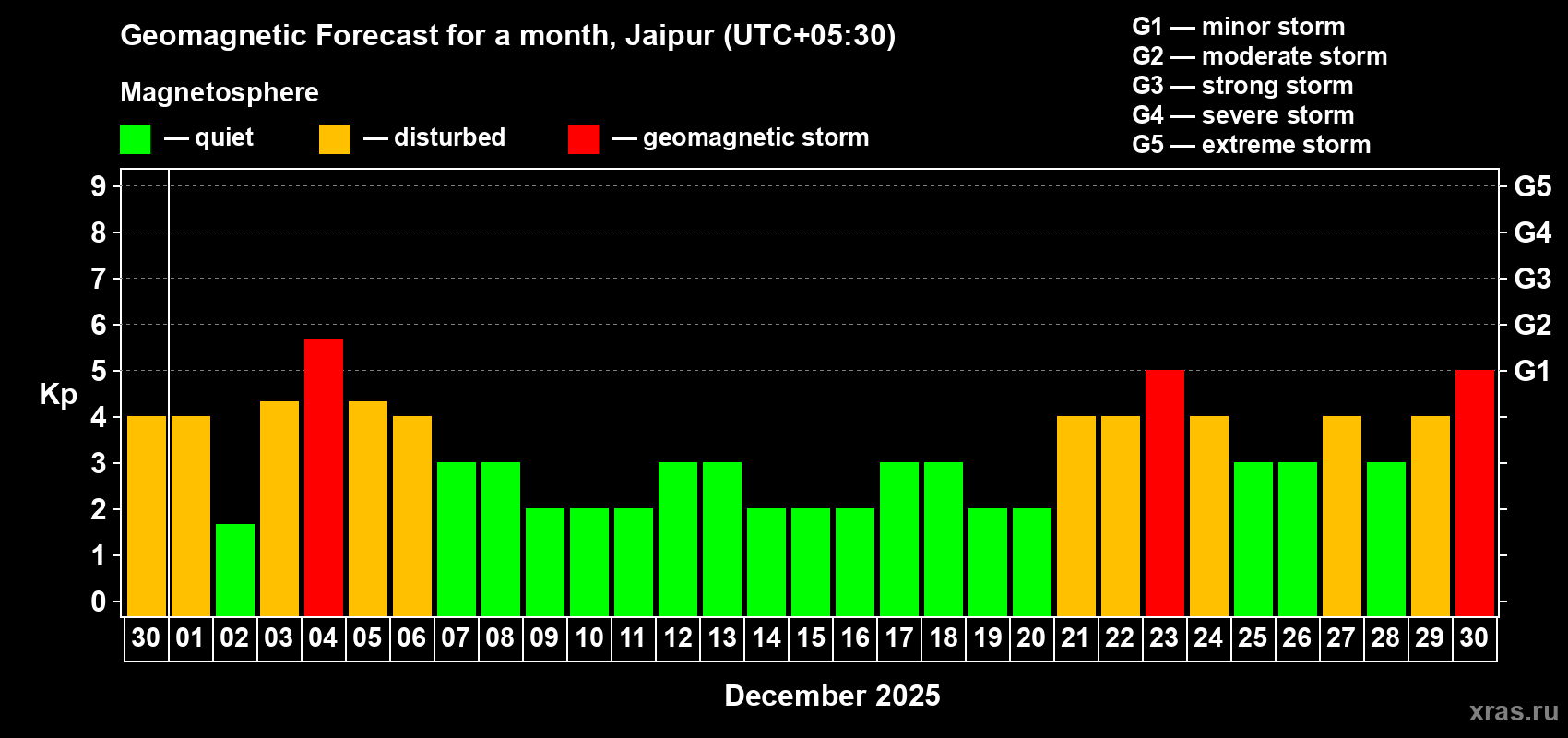 Geomagnetic Forecast for a month, Jaipur (UTC+05:30)

Magnetosphere

— quiet — disturbed — geomagnetic storm

G1 — minor storm
G2 — moderate storm
G3 — strong storm
G4 — severe storm
G5 — extreme storm

Kp

9
8
7
6
5
4
3
2
1
0

G5
G4
G3
G2
G1

30 01 02 03 04 05 06 07 08 09 10 11 12 13 14 15 16 17 18 19 20 21 22 23 24 25 26 27 28 29 30

December 2025

xras.ru